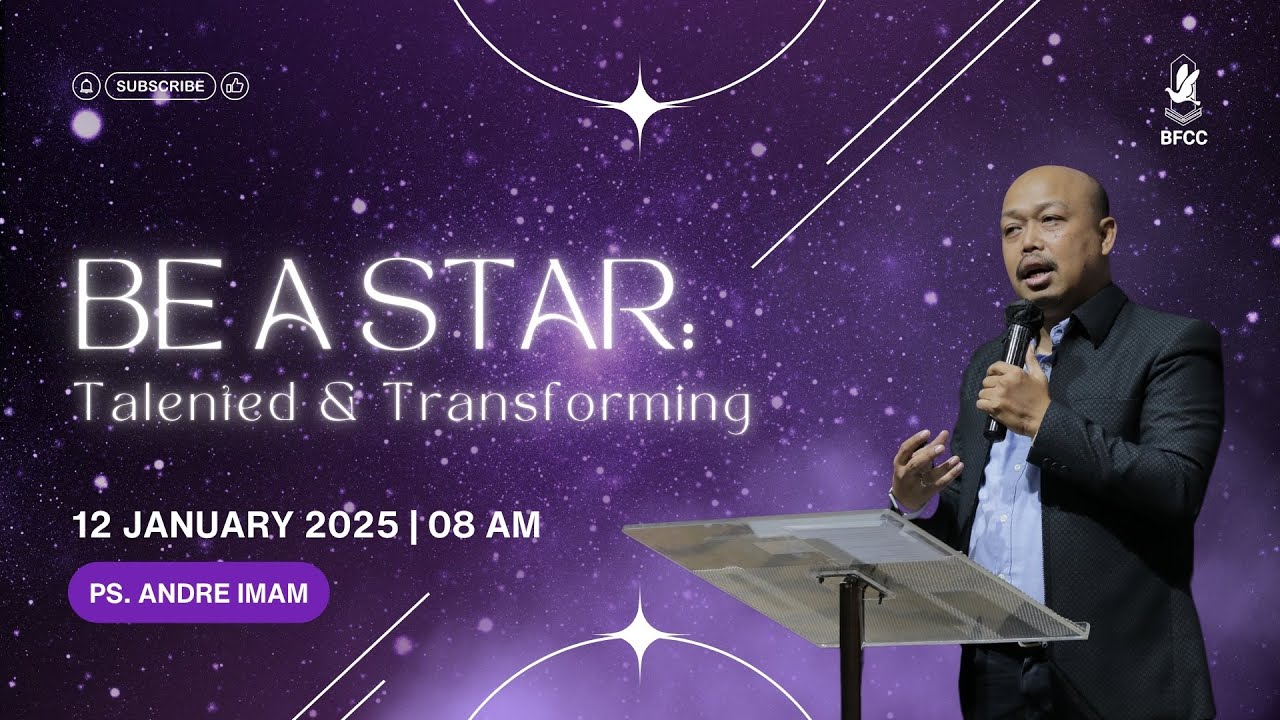 SUBSCRIBE

BFCC

BE A STAR:
Talented & Transforming

12 JANUARY 2025 | 08 AM

PS. ANDRE IMAM